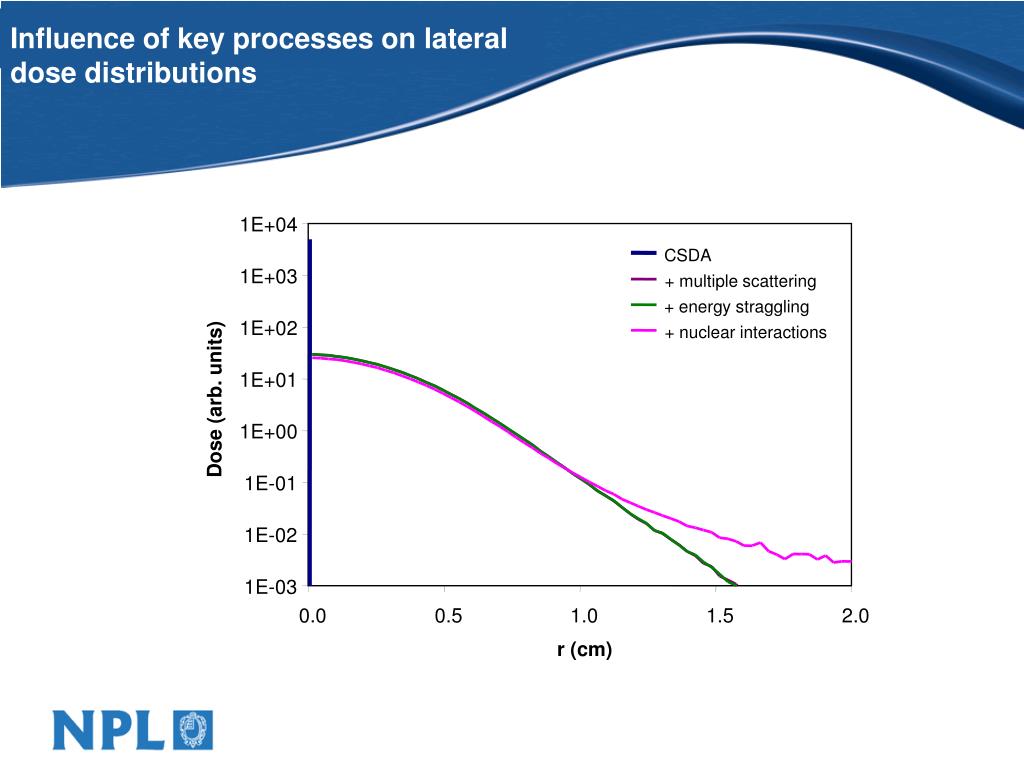 Influence of key processes on lateral dose distributions

1E+04
1E+03
1E+02
1E+01
1E+00
1E-01
1E-02
1E-03

Dose (arb. units)

CSDA
+ multiple scattering
+ energy straggling
+ nuclear interactions

0.0
0.5
1.0
1.5
2.0

r (cm)

NPL